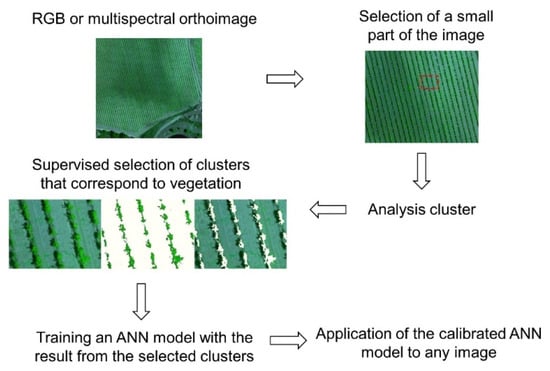 RGB or multispectral orthoimage

Selection of a small part of the image

Analysis cluster

Supervised selection of clusters that correspond to vegetation

Training an ANN model with the result from the selected clusters

Application of the calibrated ANN model to any image